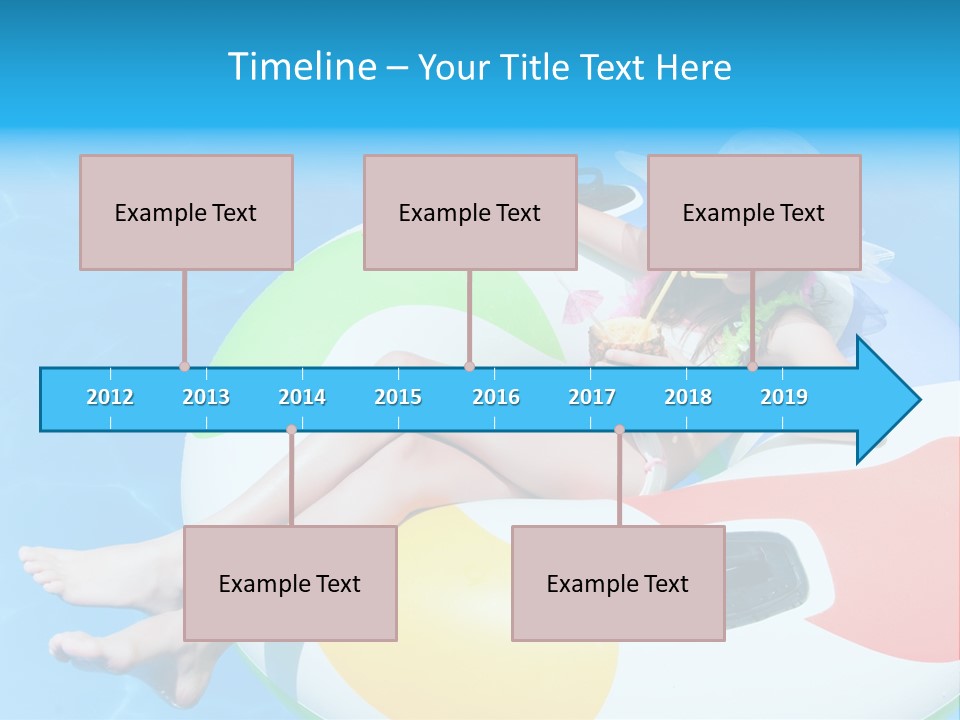 Timeline – Your Title Text Here

Example Text

Example Text

Example Text

2012 2013 2014 2015 2016 2017 2018 2019

Example Text

Example Text